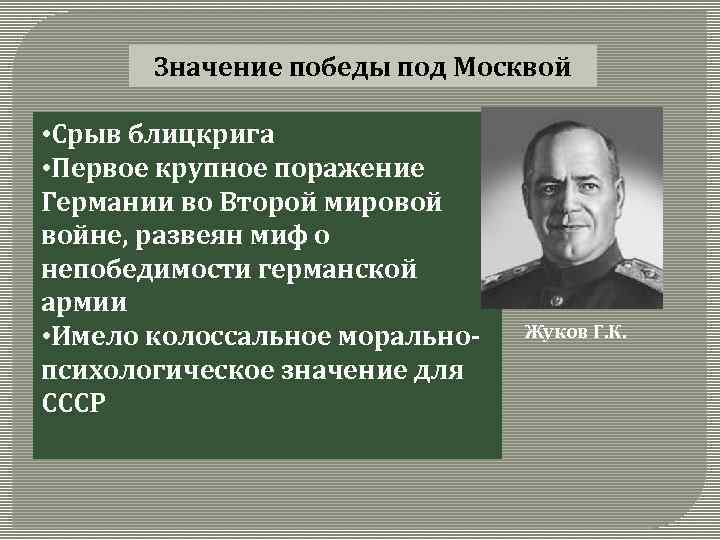 Значение победы под Москвой

•Срыв блицкрига
•Первое крупное поражение Германии во Второй мировой войне, развеян миф о непобедимости германской армии
•Имело колоссальное морально-психологическое значение для СССР

Жуков Г.К.